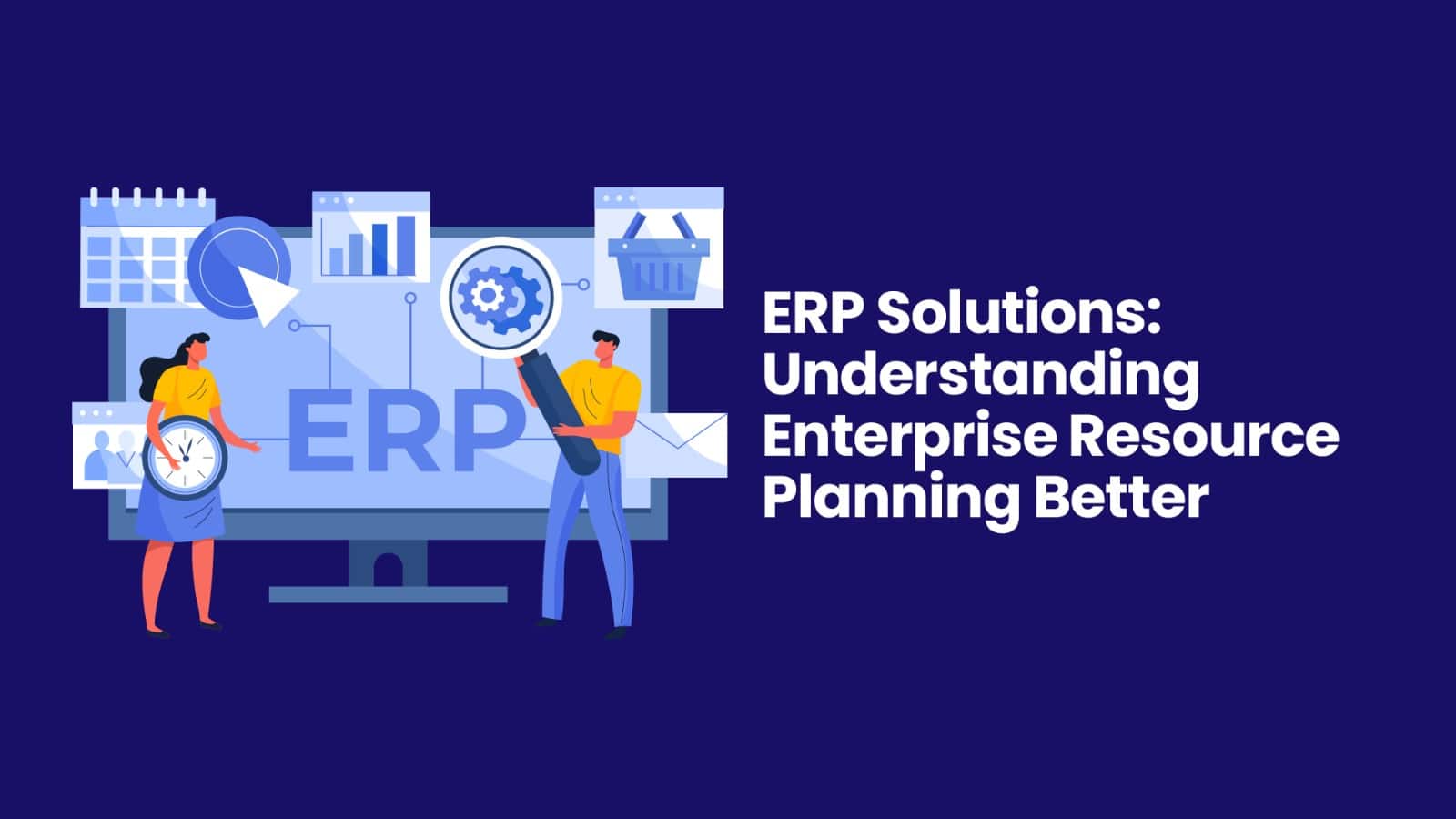 ERP

ERP Solutions: Understanding Enterprise Resource Planning Better